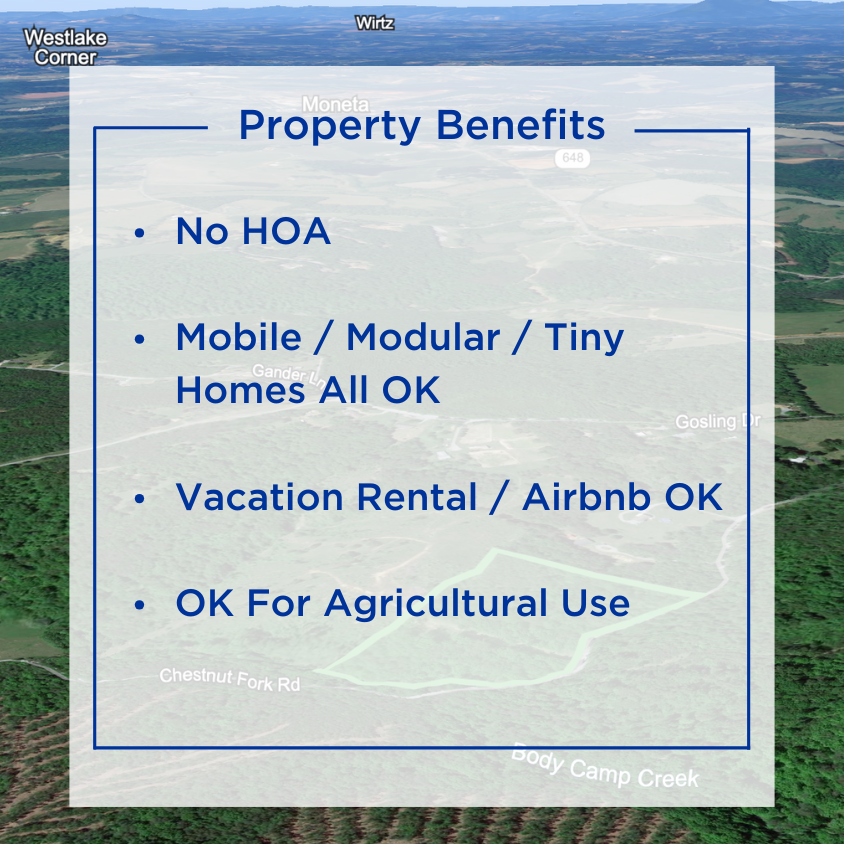 Westlake Corner

Wirtz

Moneta

Property Benefits

648

• No HOA

• Mobile / Modular / Tiny Homes All OK

Gander Ln

Gosling Dr

• Vacation Rental / Airbnb OK

• OK For Agricultural Use

Chestnut Fork Rd

Body Camp Creek